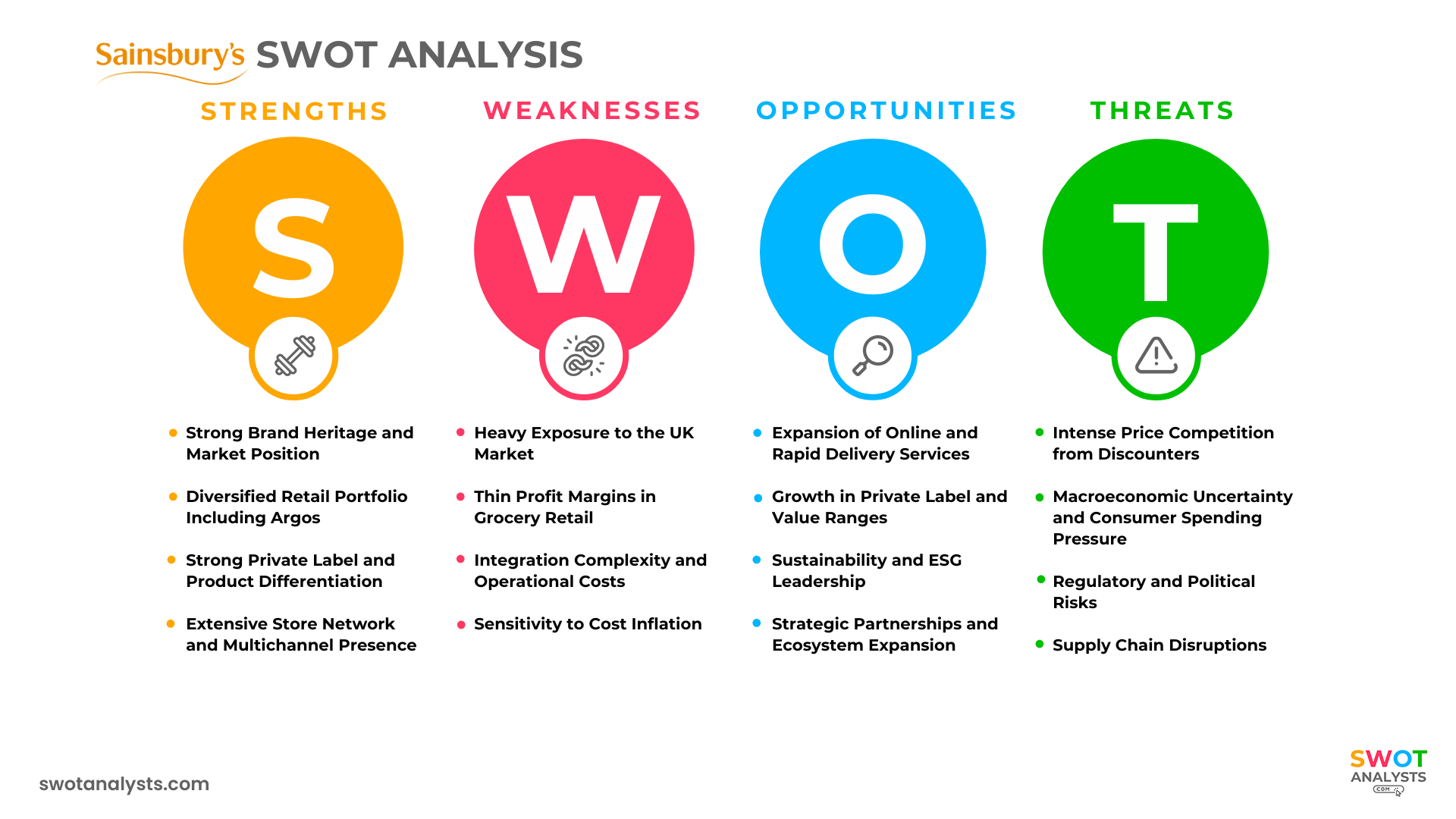 Sainsbury's SWOT ANALYSIS

STRENGTHS

S

- Strong Brand Heritage and Market Position
- Diversified Retail Portfolio Including Argos
- Strong Private Label and Product Differentiation
- Extensive Store Network and Multichannel Presence

WEAKNESSES

W

- Heavy Exposure to the UK Market
- Thin Profit Margins in Grocery Retail
- Integration Complexity and Operational Costs
- Sensitivity to Cost Inflation

OPPORTUNITIES

O

- Expansion of Online and Rapid Delivery Services
- Growth in Private Label and Value Ranges
- Sustainability and ESG Leadership
- Strategic Partnerships and Ecosystem Expansion

THREATS

T

- Intense Price Competition from Discounters
- Macroeconomic Uncertainty and Consumer Spending Pressure
- Regulatory and Political Risks
- Supply Chain Disruptions

swotanalysts.com

SWOT ANALYSTS .COM